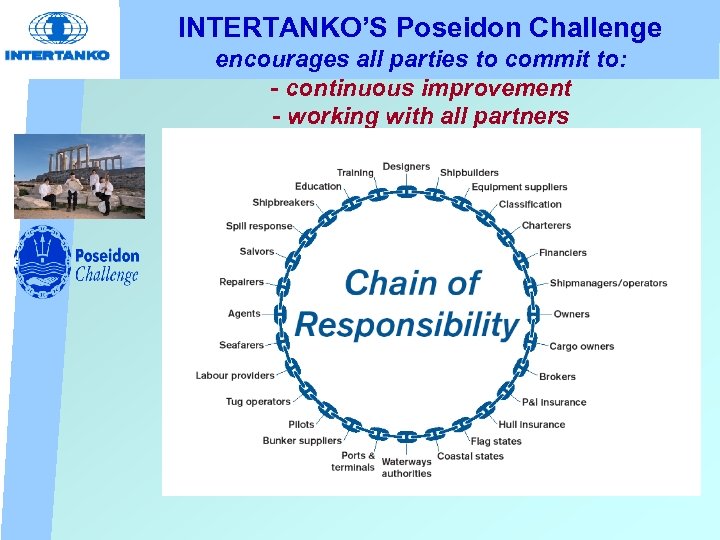 INTERTANKO

INTERTANKO'S Poseidon Challenge
encourages all parties to commit to:
- continuous improvement
- working with all partners

Poseidon Challenge

Chain of Responsibility

Designers
Shipbuilders
Equipment suppliers
Classification
Charterers
Financiers
Shipmanagers/operators
Owners
Cargo owners
Brokers
P&I insurance
Hull insurance
Flag states
Coastal states
Waterways authorities
Ports & terminals
Bunker suppliers
Pilots
Tug operators
Labour providers
Seafarers
Agents
Repairers
Salvors
Spill response
Shipbreakers
Education
Training